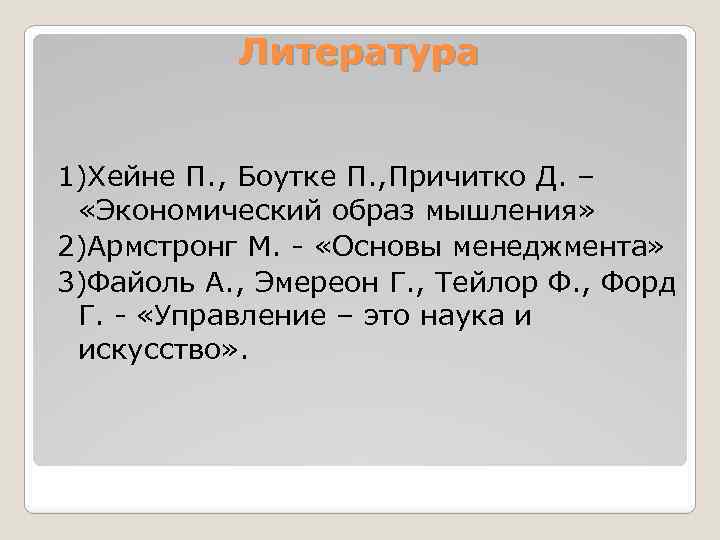 Литература

1)Хейне П., Боутке П.,Причитко Д. – «Экономический образ мышления»
2)Армстронг М. - «Основы менеджмента»
3)Файоль А., Эмереон Г., Тейлор Ф., Форд Г. - «Управление – это наука и искусство».